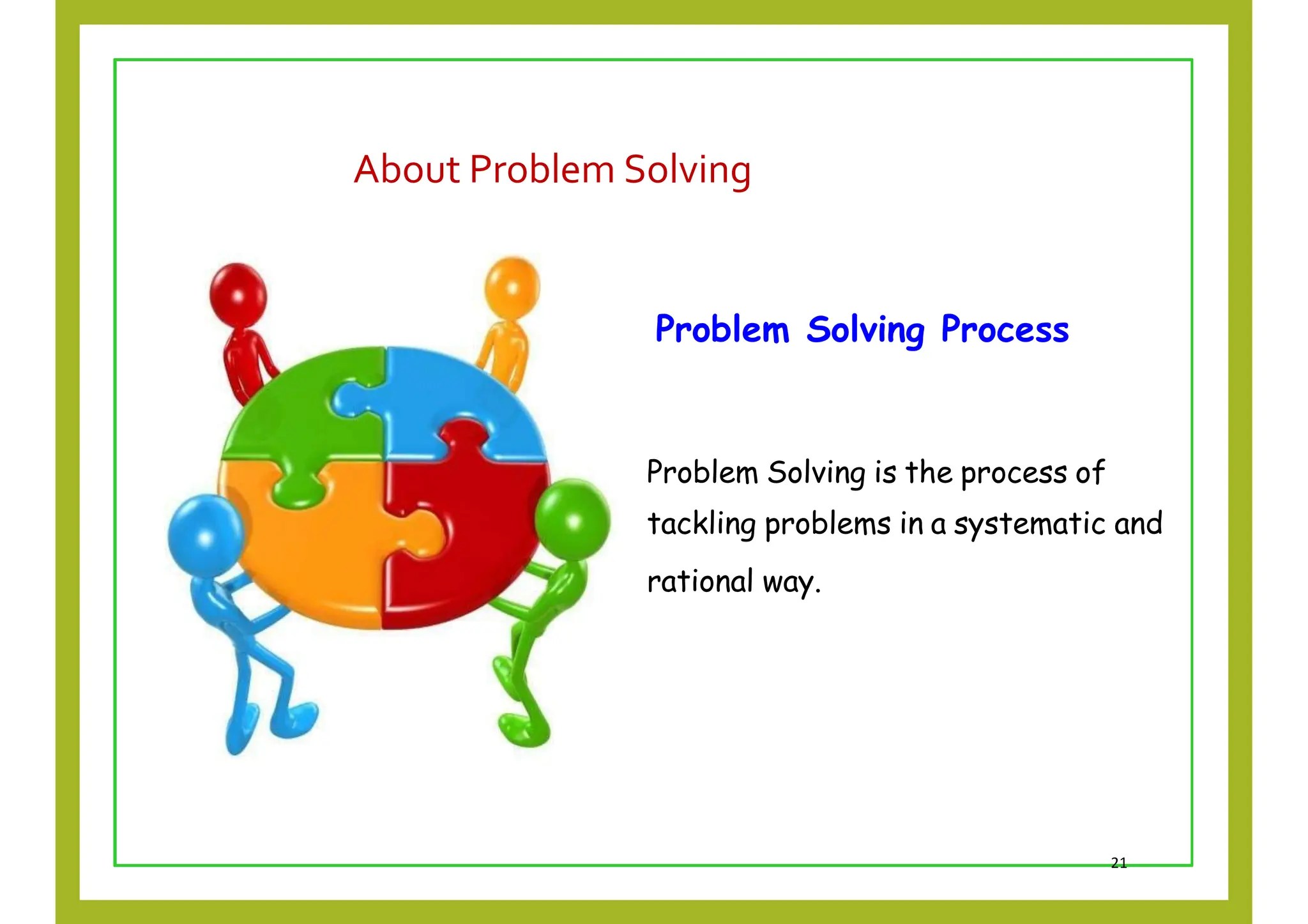 About Problem Solving

Problem Solving Process

Problem Solving is the process of tackling problems in a systematic and rational way.

21